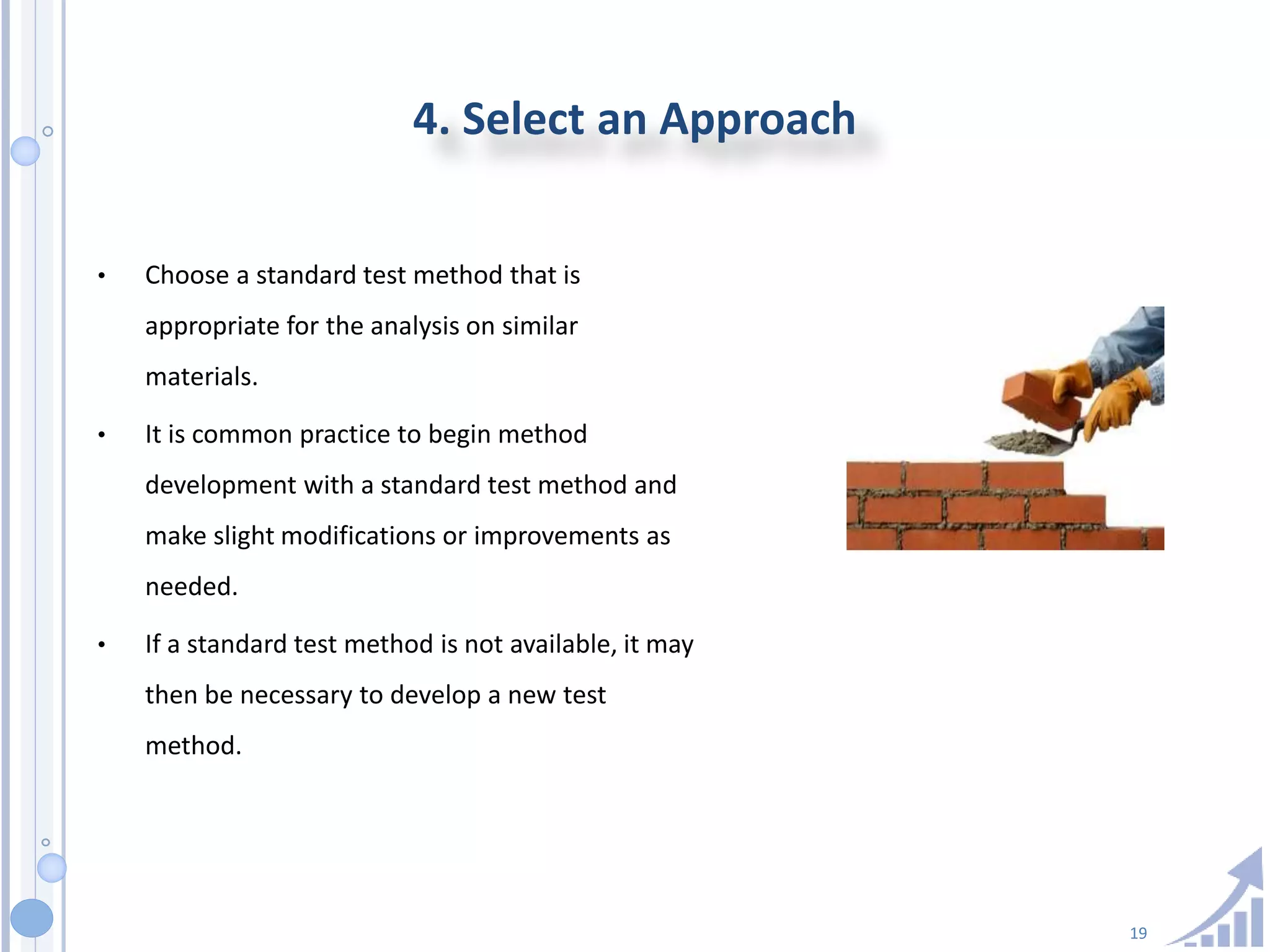 4. Select an Approach

• Choose a standard test method that is appropriate for the analysis on similar materials.

• It is common practice to begin method development with a standard test method and make slight modifications or improvements as needed.

• If a standard test method is not available, it may then be necessary to develop a new test method.

19